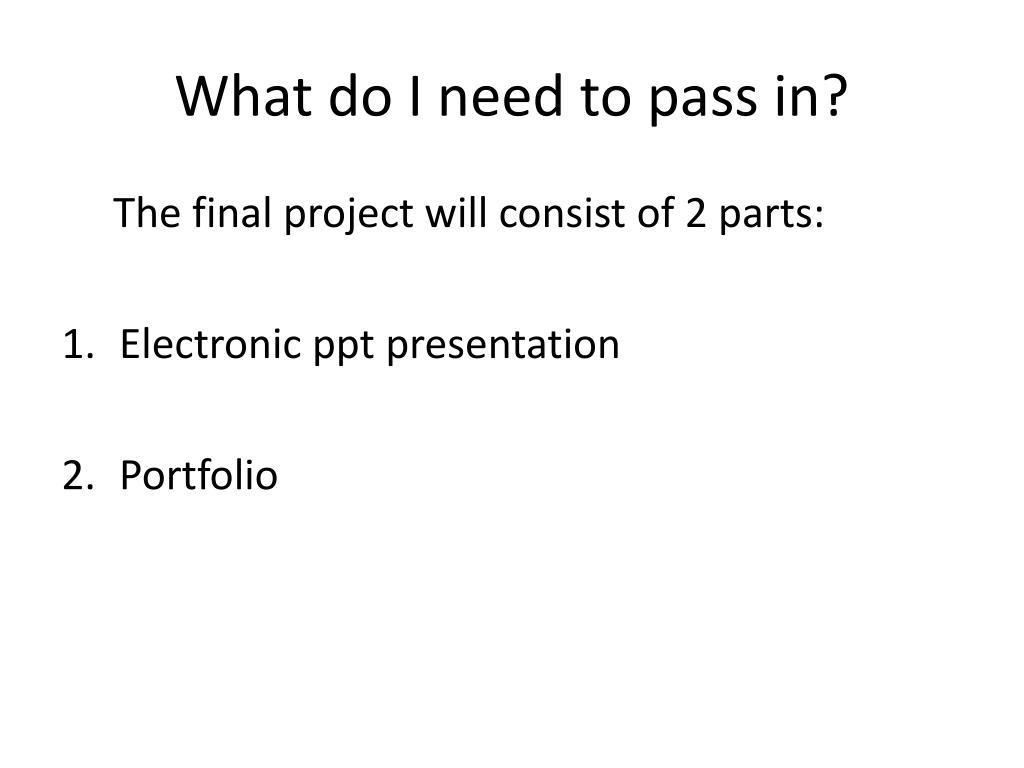 What do I need to pass in?

The final project will consist of 2 parts:

1. Electronic ppt presentation

2. Portfolio